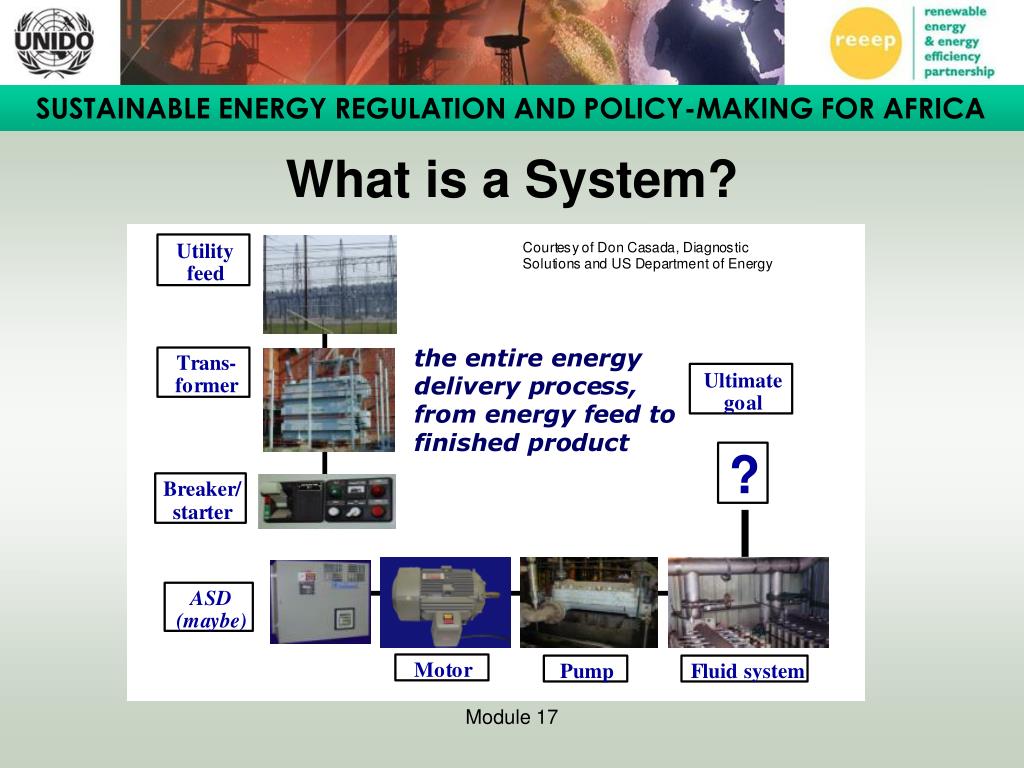 UNIDO

reeep

renewable energy & energy efficiency partnership

SUSTAINABLE ENERGY REGULATION AND POLICY-MAKING FOR AFRICA

What is a System?

Utility feed

Courtesy of Don Casada, Diagnostic Solutions and US Department of Energy

Trans-former

the entire energy delivery process, from energy feed to finished product

Ultimate goal

?

Breaker/ starter

ASD (maybe)

Motor

Pump

Fluid system

Module 17